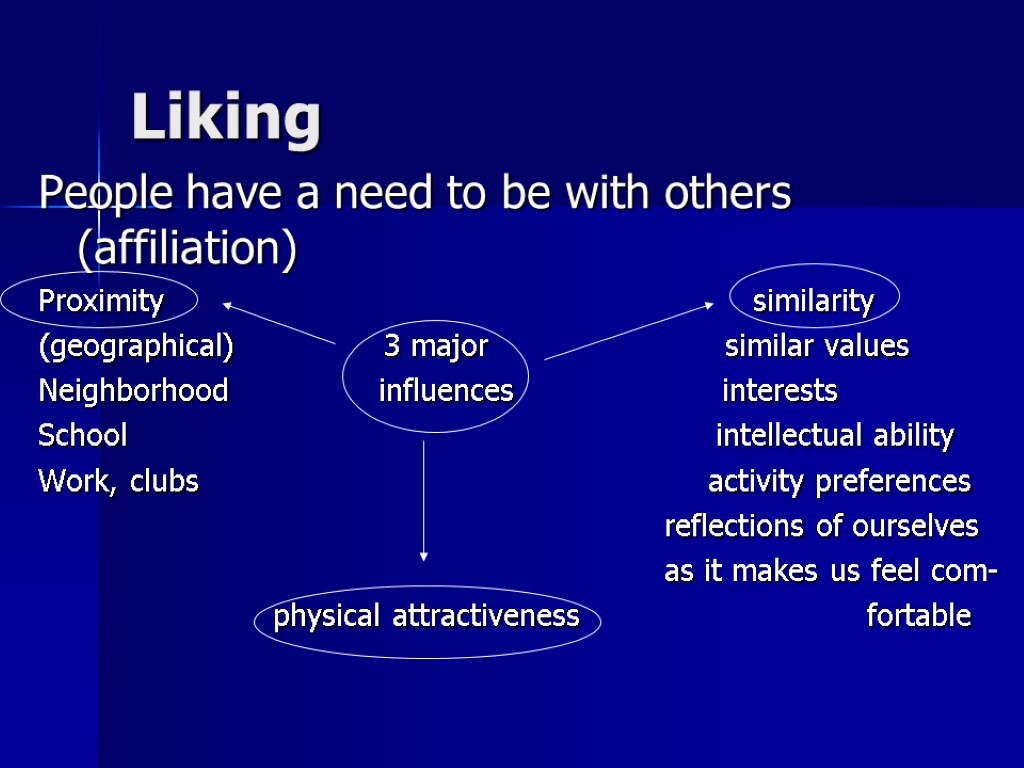 Liking

People have a need to be with others (affiliation)

Proximity
(geographical)
Neighborhood
School
Work, clubs

3 major influences

similarity
similar values
interests
intellectual ability
activity preferences
reflections of ourselves
as it makes us feel comfortable

physical attractiveness